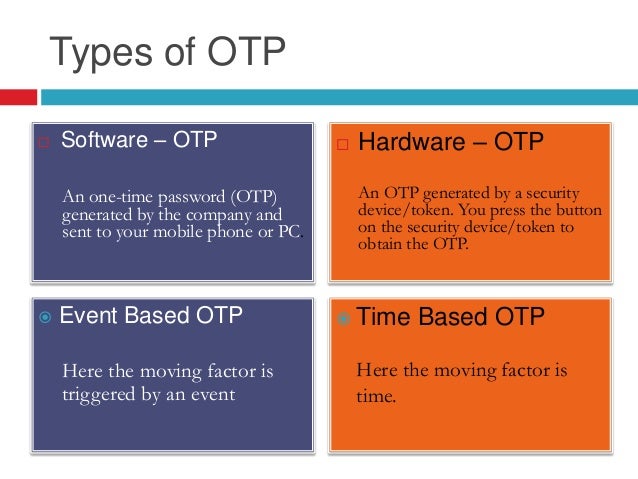 Types of OTP

Software – OTP

An one-time password (OTP) generated by the company and sent to your mobile phone or PC.

Hardware – OTP

An OTP generated by a security device/token. You press the button on the security device/token to obtain the OTP.

Event Based OTP

Here the moving factor is triggered by an event

Time Based OTP

Here the moving factor is time.